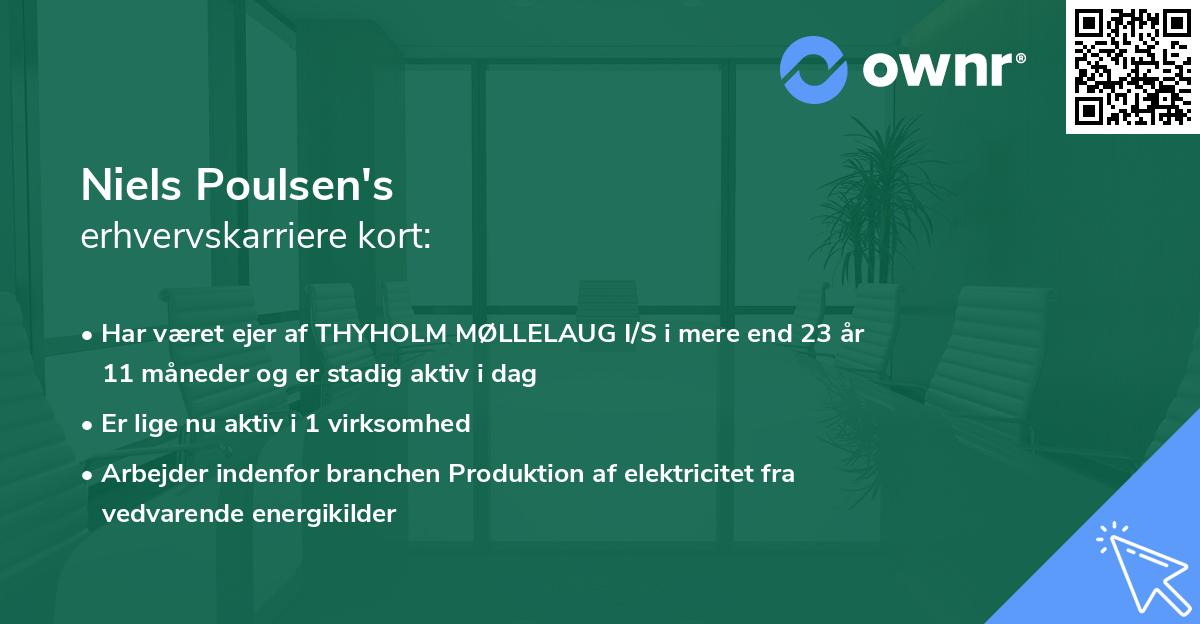 ownr®

Niels Poulsen's
erhvervskarriere kort:

• Har været ejer af THYHOLM MØLLELAUG I/S i mere end 23 år 11 måneder og er stadig aktiv i dag
• Er lige nu aktiv i 1 virksomhed
• Arbejder indenfor branchen Produktion af elektricitet fra vedvarende energikilder